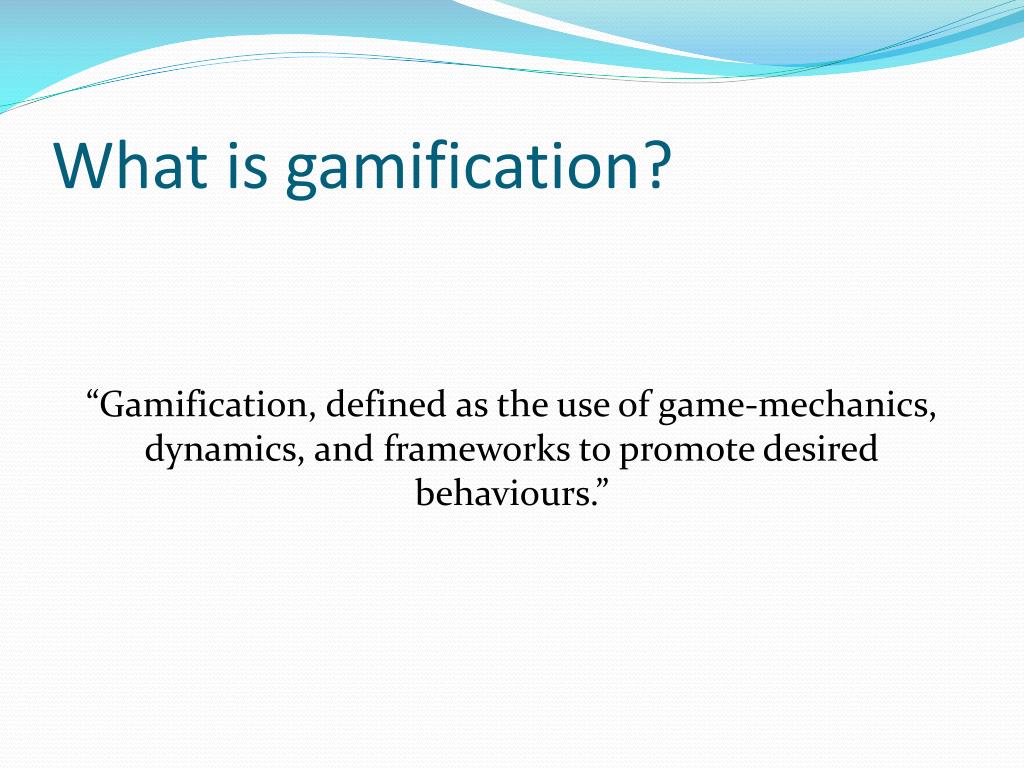 What is gamification?

“Gamification, defined as the use of game-mechanics, dynamics, and frameworks to promote desired behaviours.”